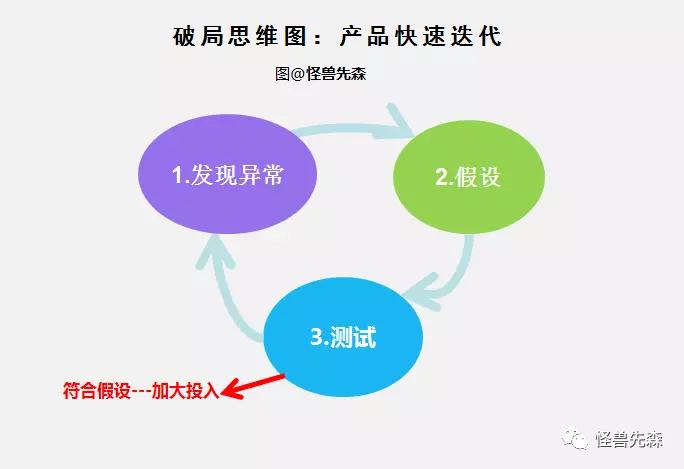 破局思维图：产品快速迭代

图@怪兽先森

1.发现异常

2.假设

3.测试

符合假设---加大投入

怪兽先森